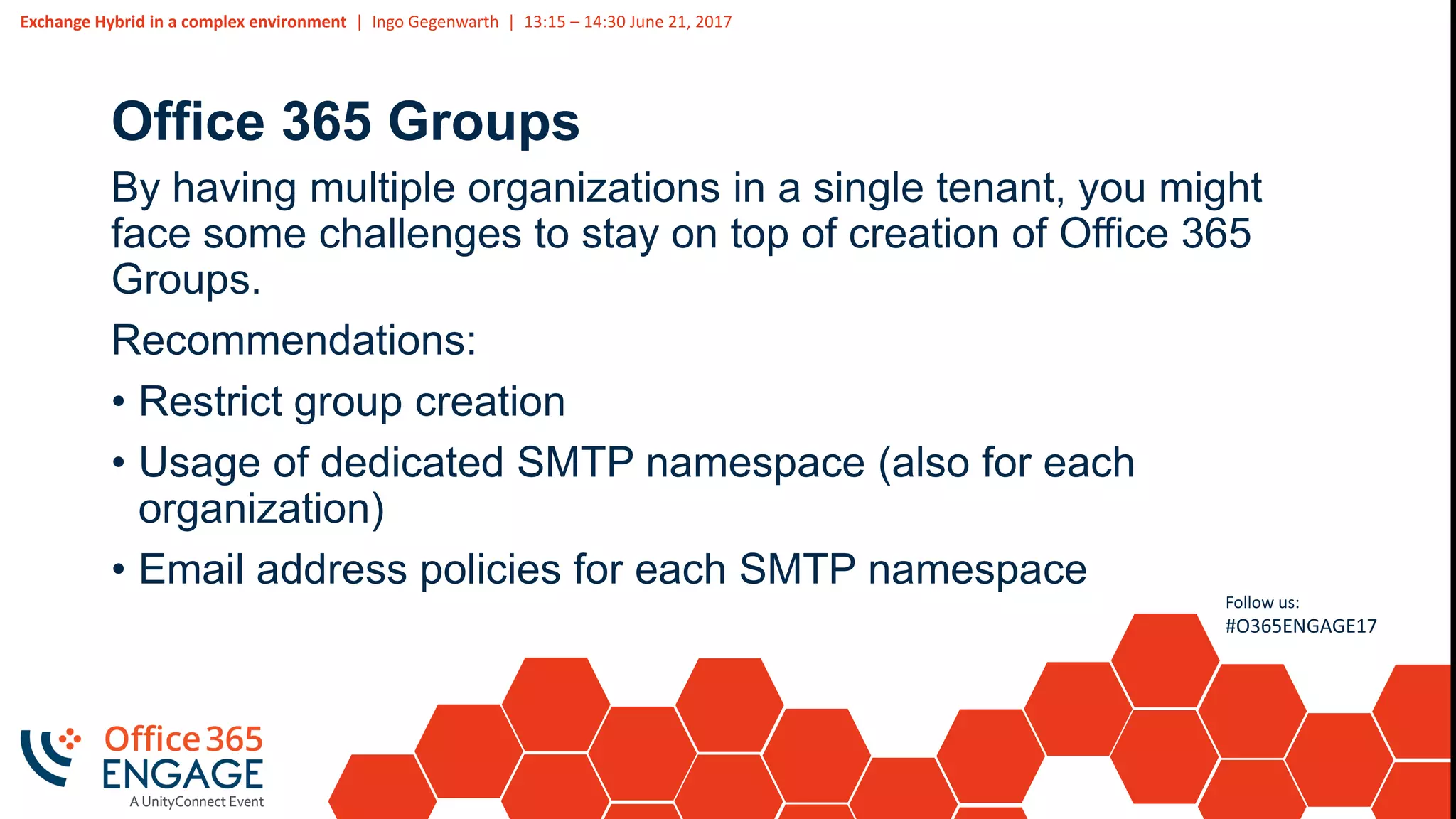 Exchange Hybrid in a complex environment | Ingo Gegenwarth | 13:15 – 14:30 June 21, 2017

Office 365 Groups

By having multiple organizations in a single tenant, you might face some challenges to stay on top of creation of Office 365 Groups.

Recommendations:

• Restrict group creation
• Usage of dedicated SMTP namespace (also for each organization)
• Email address policies for each SMTP namespace

Follow us:
#O365ENGAGE17

Office 365
ENGAGE
A UnityConnect Event